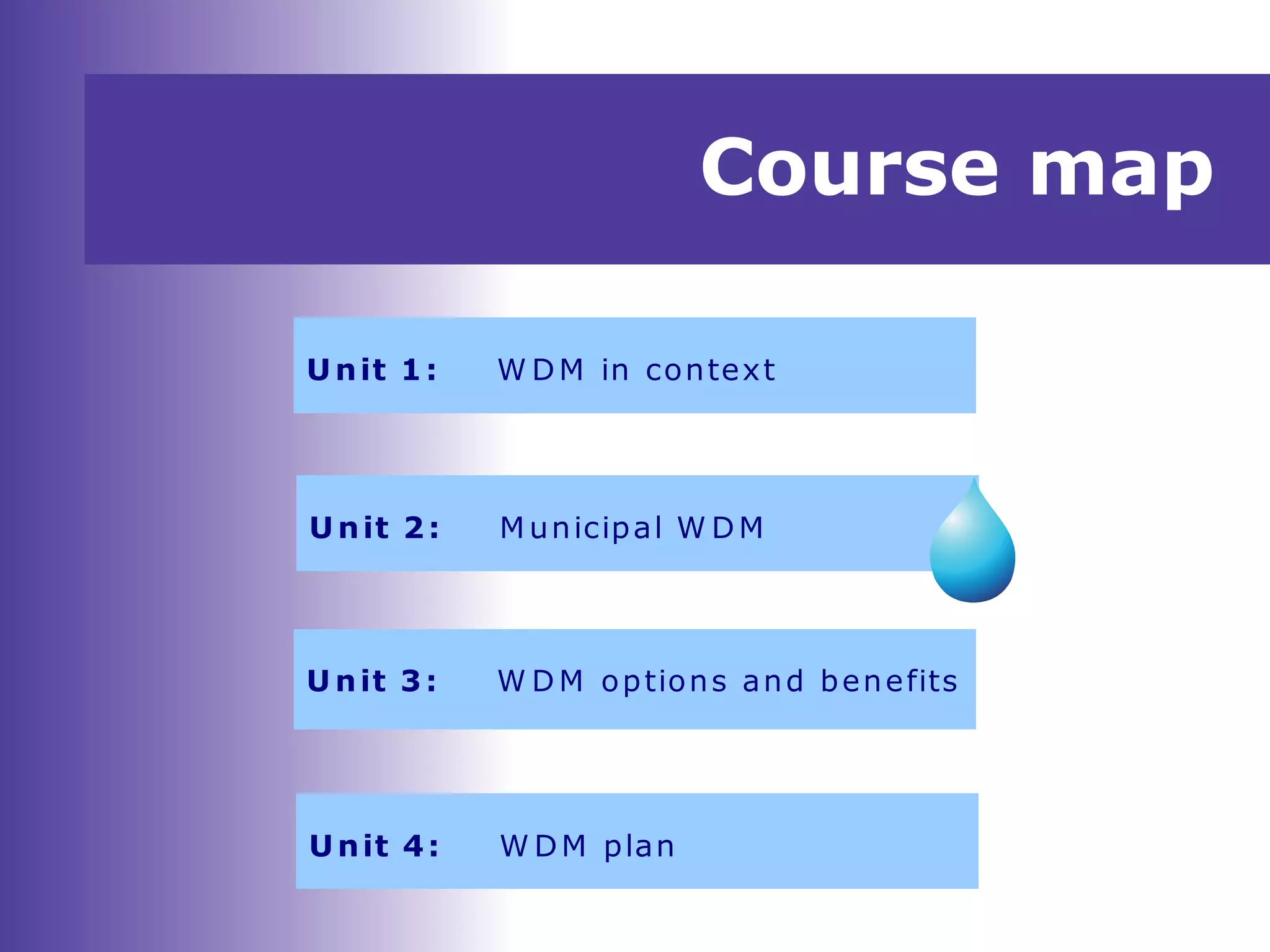 Course map

Unit 1: WDM in context

Unit 2: Municipal WDM

Unit 3: WDM options and benefits

Unit 4: WDM plan